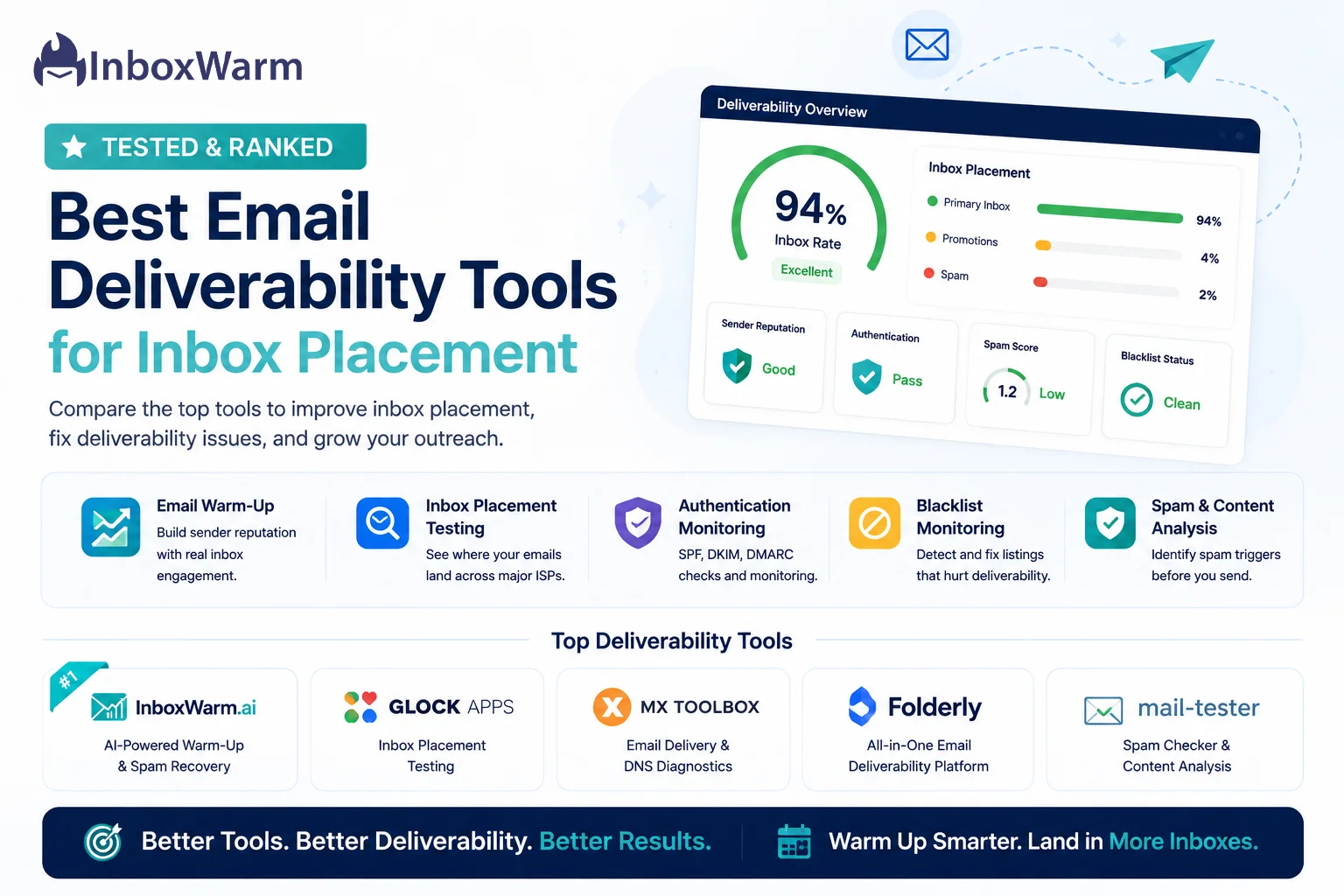 InboxWarm

TESTED & RANKED

Best Email Deliverability Tools for Inbox Placement

Compare the top tools to improve inbox placement, fix deliverability issues, and grow your outreach.

Deliverability Overview

94%
Inbox Rate
Excellent

Inbox Placement
Primary Inbox 94%
Promotions 4%
Spam 2%

Sender Reputation
Good

Authentication
Pass

Spam Score
1.2 Low

Blacklist Status
Clean

Email Warm-Up
Build sender reputation with real inbox engagement.

Inbox Placement Testing
See where your emails land across major ISPs.

Authentication Monitoring
SPF, DKIM, DMARC checks and monitoring.

Blacklist Monitoring
Detect and fix listings that hurt deliverability.

Spam & Content Analysis
Identify spam triggers before you send.

Top Deliverability Tools

#1
InboxWarm.ai
AI-Powered Warm-Up & Spam Recovery

GLOCK APPS
Inbox Placement Testing

MX TOOLBOX
Email Delivery & DNS Diagnostics

Folderly
All-in-One Email Deliverability Platform

mail-tester
Spam Checker & Content Analysis

Better Tools. Better Deliverability. Better Results.

Warm Up Smarter. Land in More Inboxes.